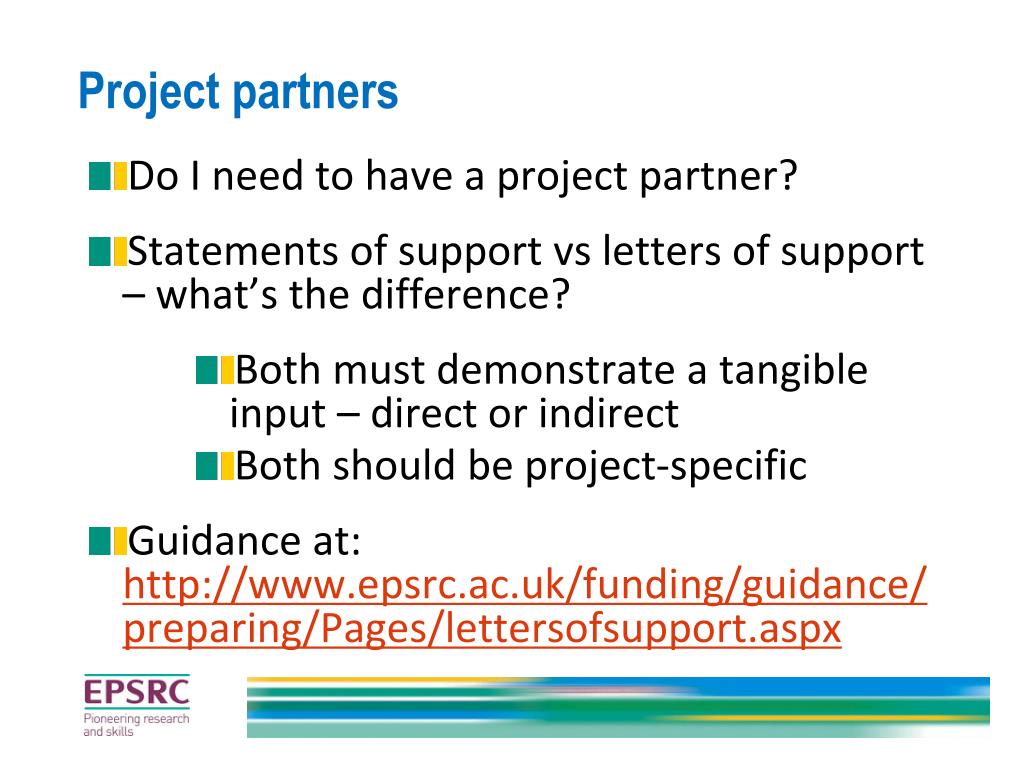 Project partners

Do I need to have a project partner?

Statements of support vs letters of support – what's the difference?

Both must demonstrate a tangible input – direct or indirect

Both should be project-specific

Guidance at: http://www.epsrc.ac.uk/funding/guidance/preparing/Pages/lettersofsupport.aspx

EPSRC
Pioneering research and skills